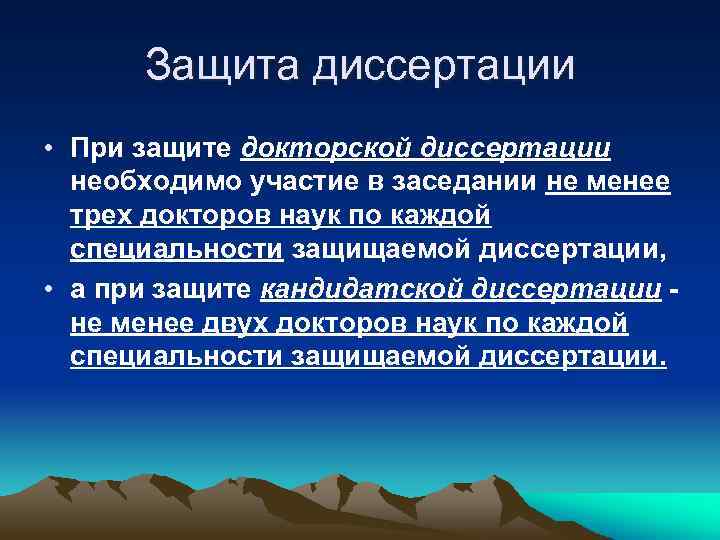 Защита диссертации

• При защите докторской диссертации необходимо участие в заседании не менее трех докторов наук по каждой специальности защищаемой диссертации,

• а при защите кандидатской диссертации - не менее двух докторов наук по каждой специальности защищаемой диссертации.